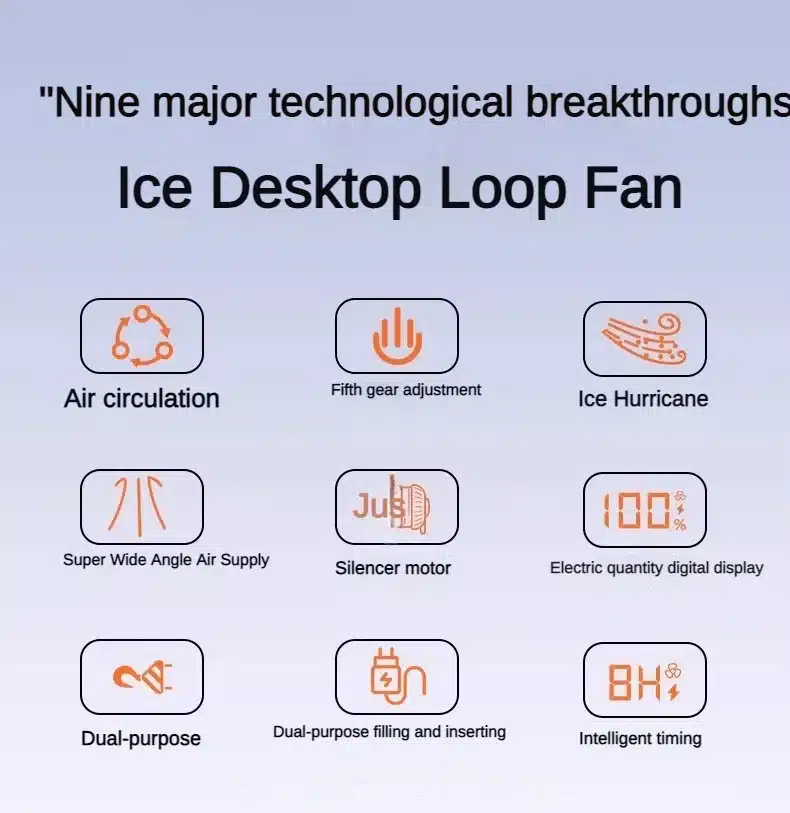 "Nine major technological breakthroughs

Ice Desktop Loop Fan

Air circulation

Fifth gear adjustment

Ice Hurricane

Super Wide Angle Air Supply

Jus

Silencer motor

100 %

Electric quantity digital display

Dual-purpose

Dual-purpose filling and inserting

8H

Intelligent timing